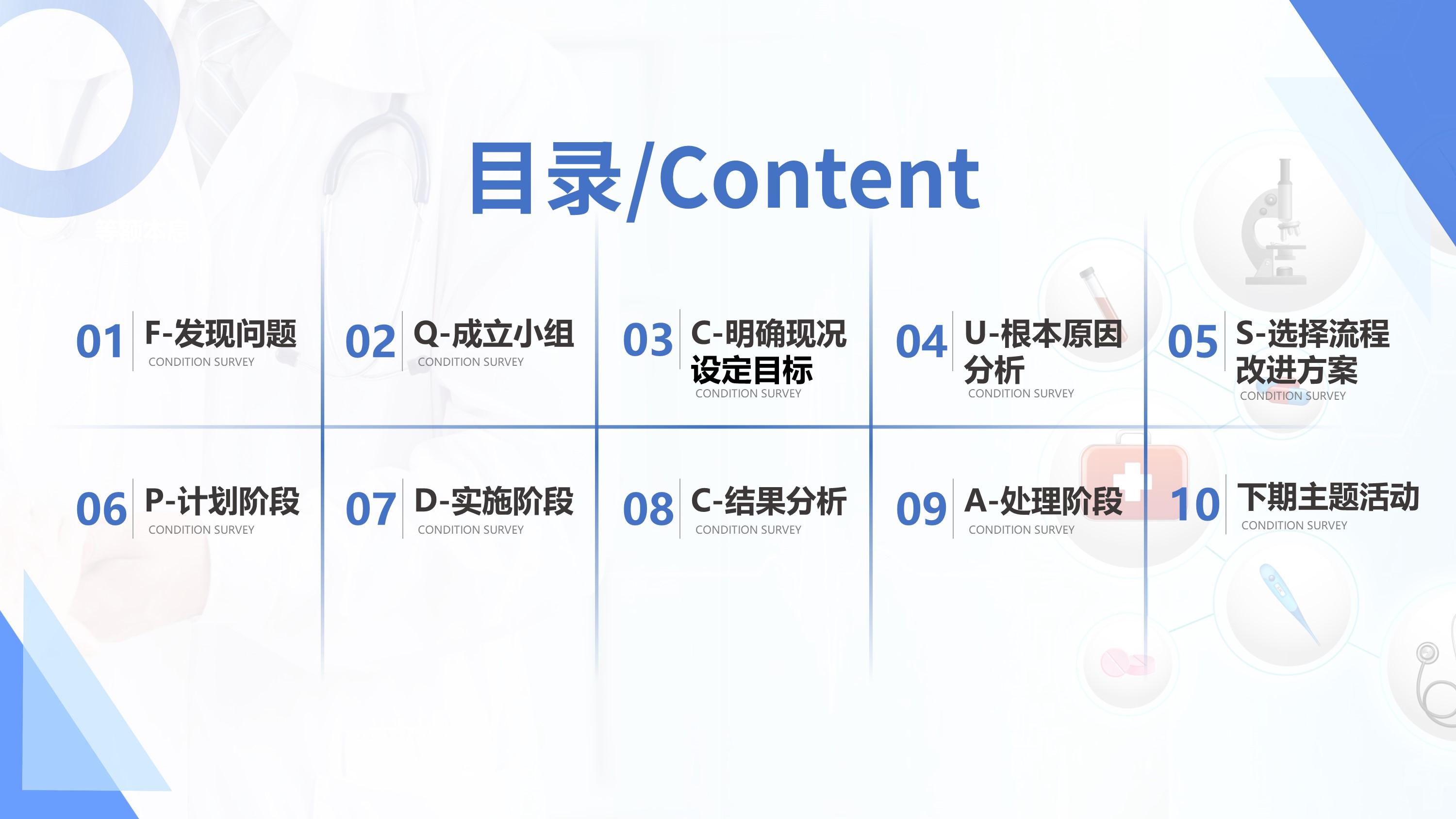 目录/Content

01 F-发现问题
CONDITION SURVEY

02 Q-成立小组
CONDITION SURVEY

03 C-明确现况设定目标
CONDITION SURVEY

04 U-根本原因分析
CONDITION SURVEY

05 S-选择流程改进方案
CONDITION SURVEY

06 P-计划阶段
CONDITION SURVEY

07 D-实施阶段
CONDITION SURVEY

08 C-结果分析
CONDITION SURVEY

09 A-处理阶段
CONDITION SURVEY

10 下期主题活动
CONDITION SURVEY